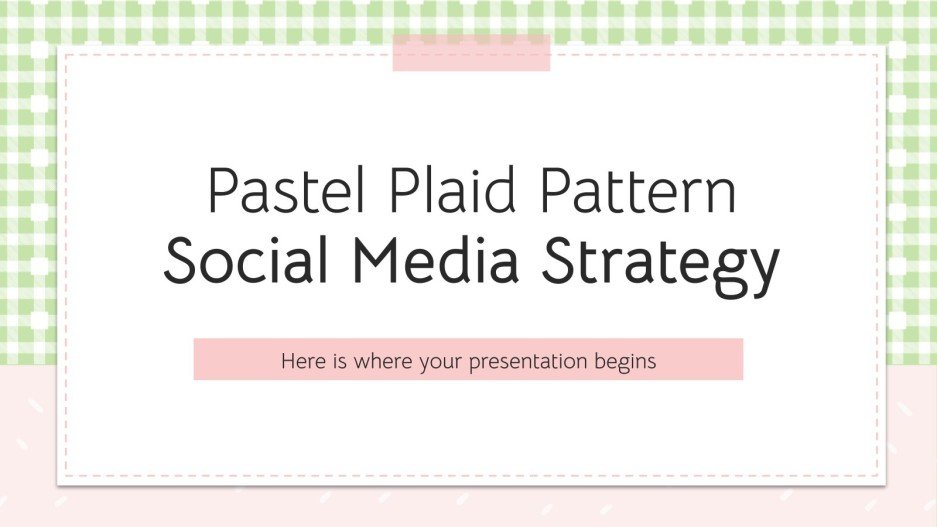 Pastel Plaid Pattern
Social Media Strategy

Here is where your presentation begins